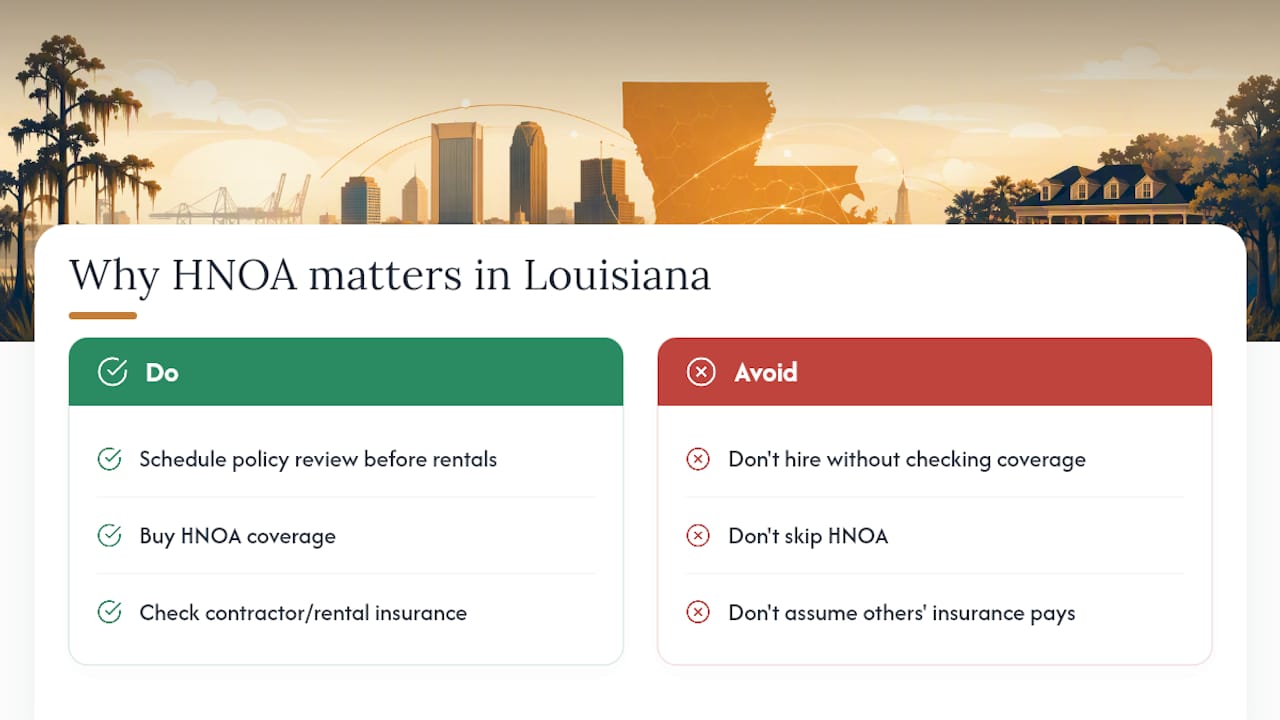 Why HNOA matters in Louisiana

Do

Schedule policy review before rentals

Buy HNOA coverage

Check contractor/rental insurance

Avoid

Don't hire without checking coverage

Don't skip HNOA

Don't assume others' insurance pays